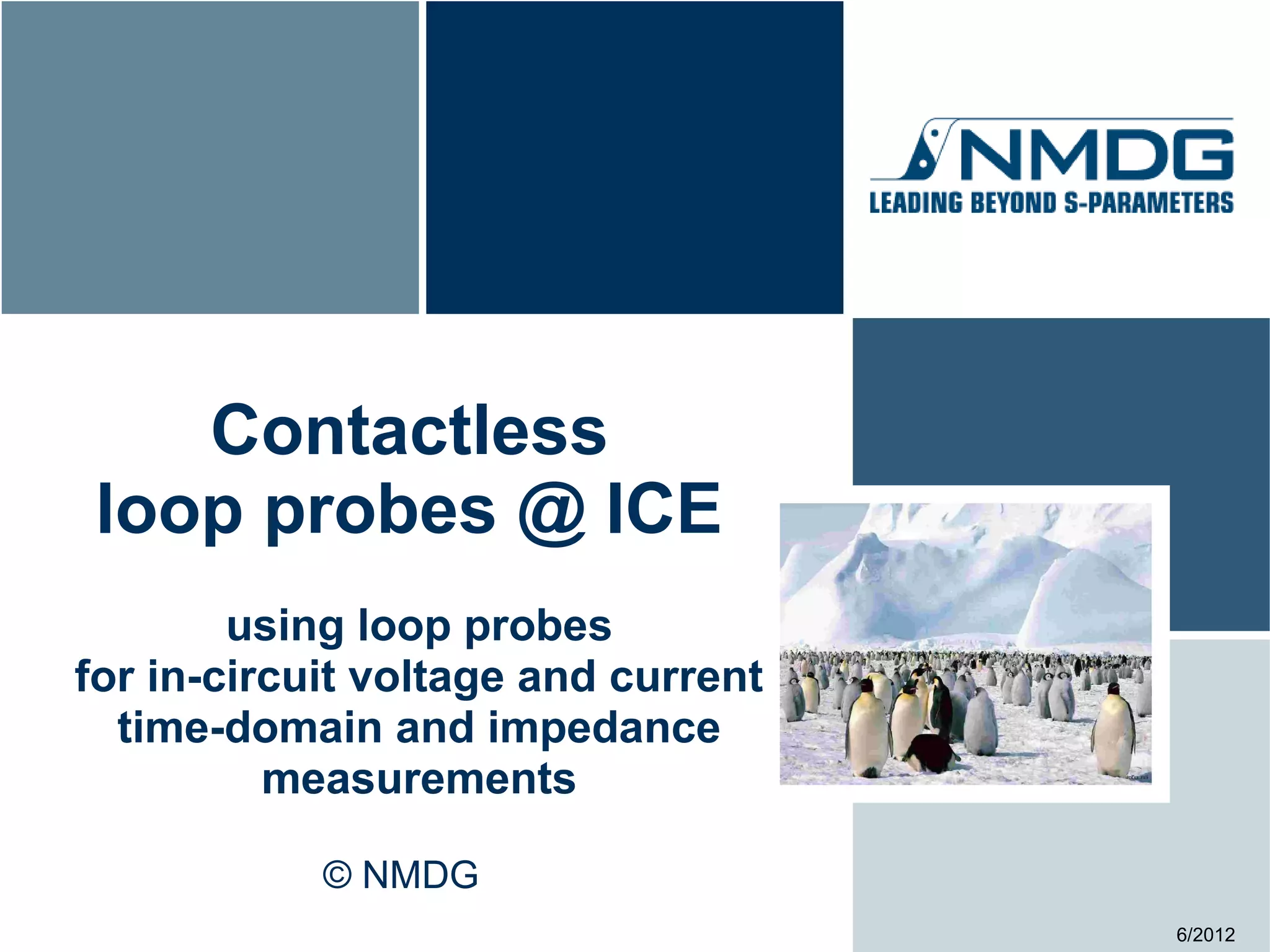 NMDG
LEADING BEYOND S-PARAMETERS

Contactless
loop probes @ ICE

using loop probes
for in-circuit voltage and current
time-domain and impedance
measurements

© NMDG

6/2012